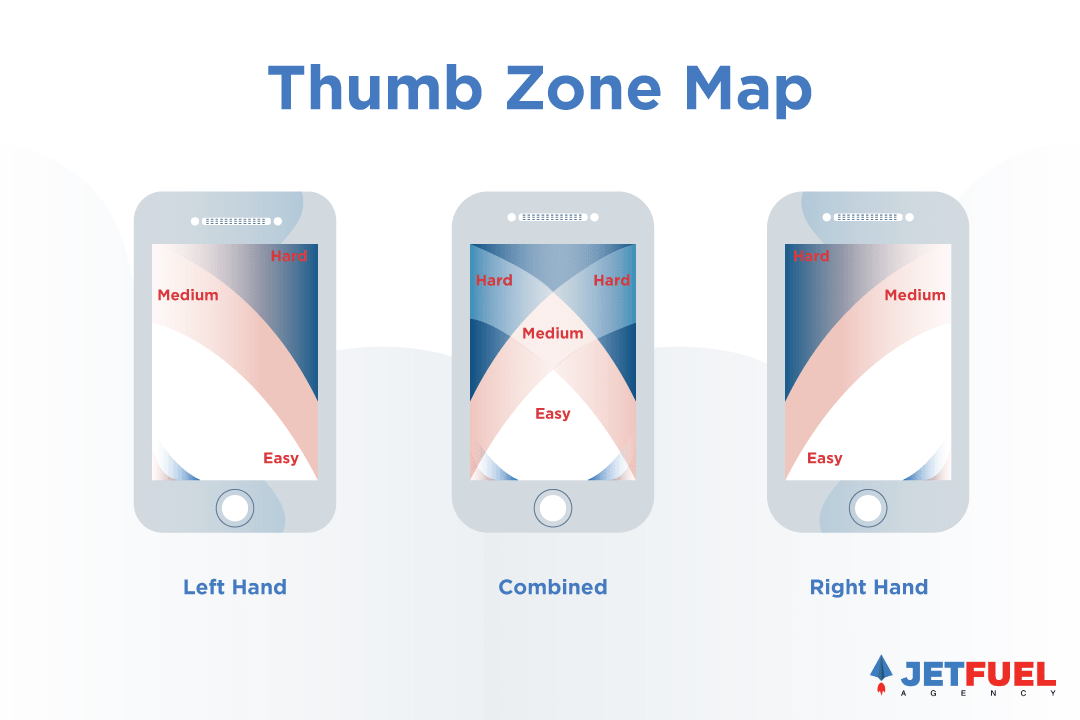 Thumb Zone Map

Hard
Medium
Easy

Left Hand

Hard
Hard
Medium
Easy

Combined

Hard
Medium
Easy

Right Hand

JETFUEL
AGENCY